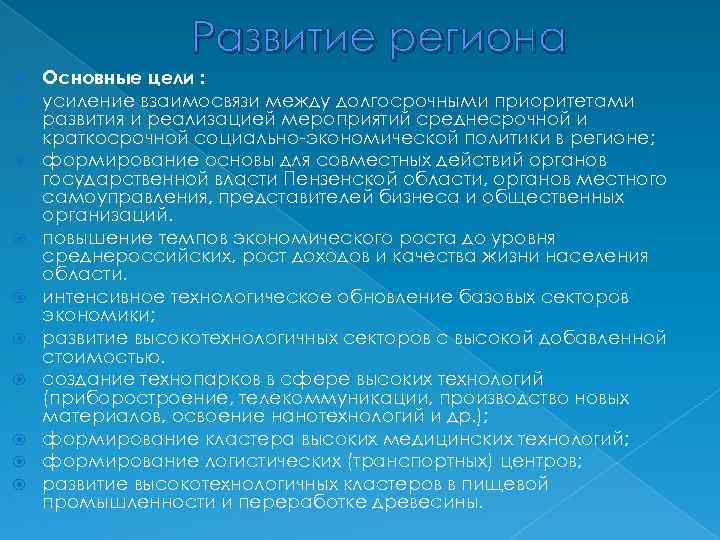 Развитие региона

Основные цели :

усиление взаимосвязи между долгосрочными приоритетами развития и реализацией мероприятий среднесрочной и краткосрочной социально-экономической политики в регионе;

формирование основы для совместных действий органов государственной власти Пензенской области, органов местного самоуправления, представителей бизнеса и общественных организаций.

повышение темпов экономического роста до уровня среднероссийских, рост доходов и качества жизни населения области.

интенсивное технологическое обновление базовых секторов экономики;

развитие высокотехнологичных секторов с высокой добавленной стоимостью.

создание технопарков в сфере высоких технологий (приборостроение, телекоммуникации, производство новых материалов, освоение нанотехнологий и др.);

формирование кластера высоких медицинских технологий;

формирование логистических (транспортных) центров;

развитие высокотехнологичных кластеров в пищевой промышленности и переработке древесины.